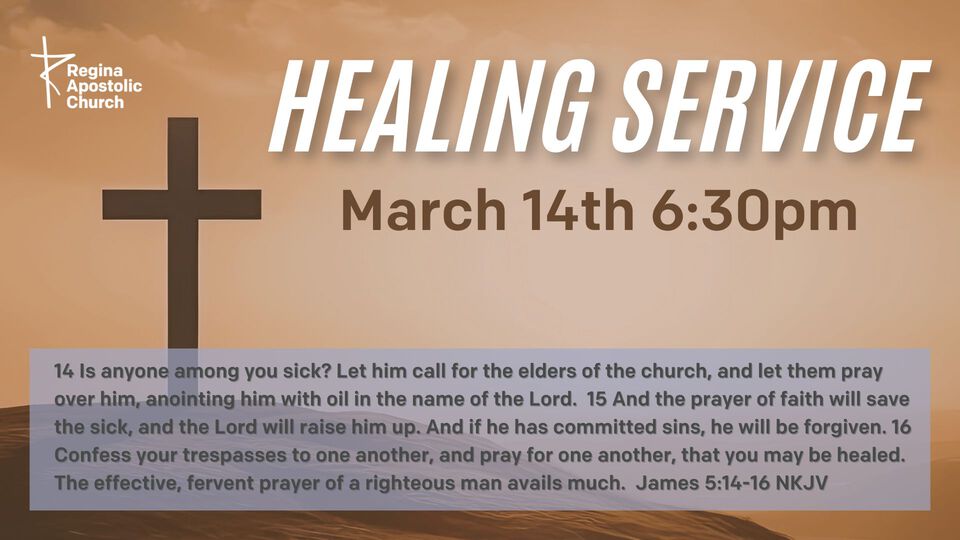 Regina Apostolic Church

HEALING SERVICE

March 14th 6:30pm

14 Is anyone among you sick? Let him call for the elders of the church, and let them pray over him, anointing him with oil in the name of the Lord. 15 And the prayer of faith will save the sick, and the Lord will raise him up. And if he has committed sins, he will be forgiven. 16 Confess your trespasses to one another, and pray for one another, that you may be healed. The effective, fervent prayer of a righteous man avails much. James 5:14-16 NKJV